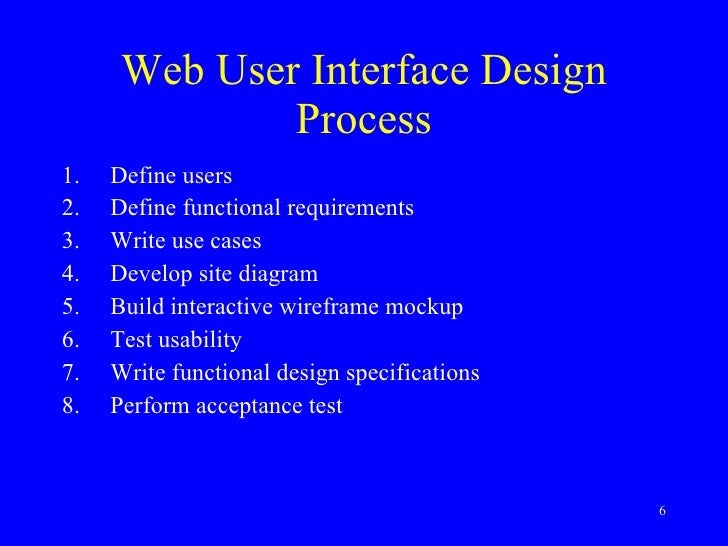 Web User Interface Design Process

1. Define users
2. Define functional requirements
3. Write use cases
4. Develop site diagram
5. Build interactive wireframe mockup
6. Test usability
7. Write functional design specifications
8. Perform acceptance test

6